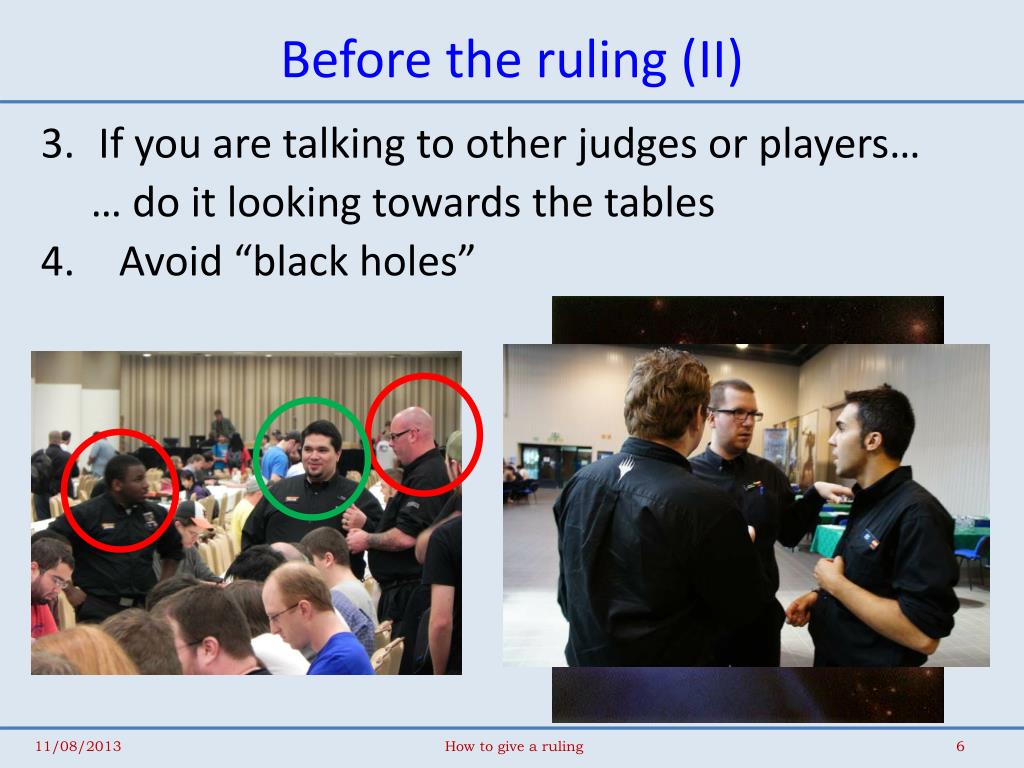 Before the ruling (II)

3. If you are talking to other judges or players…
… do it looking towards the tables

4. Avoid “black holes”

11/08/2013

How to give a ruling

6